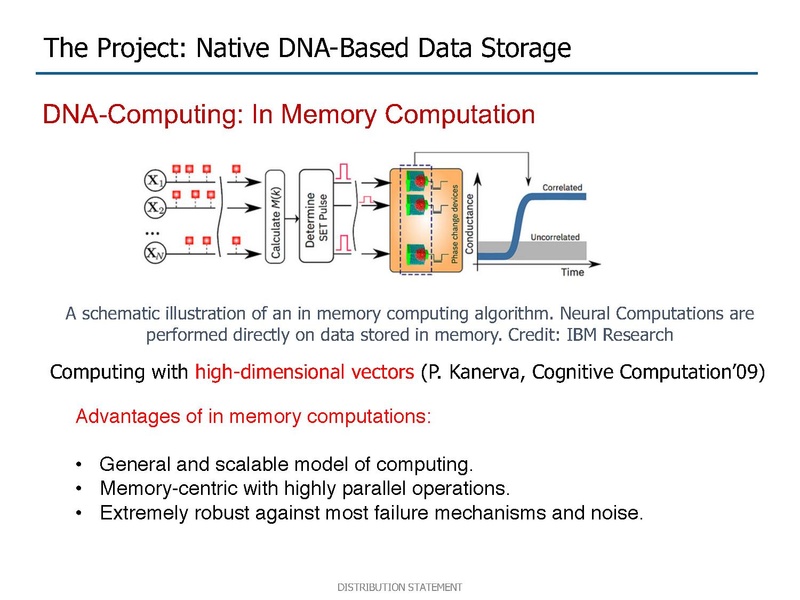 The Project: Native DNA-Based Data Storage

DNA-Computing: In Memory Computation

$X_1$

$X_2$

...

$X_N$

Calculate $M(k)$

Determine SET Pulse

Phase change devices

Conductance

Correlated

Uncorrelated

Time

A schematic illustration of an in memory computing algorithm. Neural Computations are performed directly on data stored in memory. Credit: IBM Research

Computing with high-dimensional vectors (P. Kanerva, Cognitive Computation'09)

Advantages of in memory computations:

• General and scalable model of computing.
• Memory-centric with highly parallel operations.
• Extremely robust against most failure mechanisms and noise.

DISTRIBUTION STATEMENT